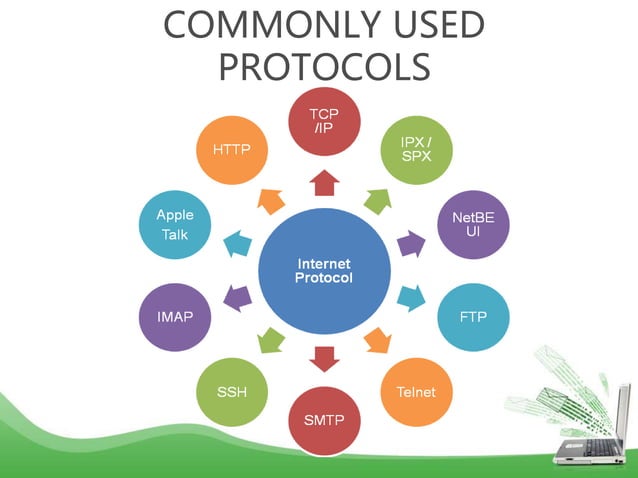 COMMONLY USED PROTOCOLS

Internet Protocol

TCP /IP

IPX / SPX

NetBE UI

FTP

Telnet

SMTP

SSH

IMAP

Apple Talk

HTTP